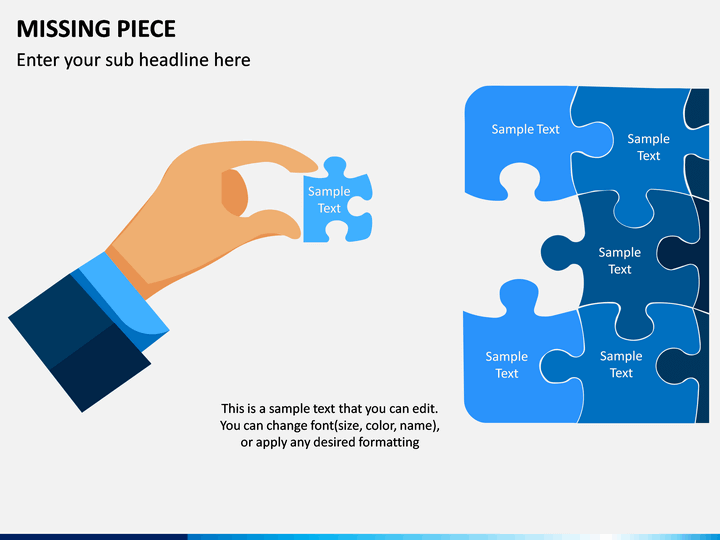 MISSING PIECE

Enter your sub headline here

Sample Text

Sample Text

Sample Text

Sample Text

Sample Text

Sample Text

This is a sample text that you can edit. You can change font(size, color, name), or apply any desired formatting